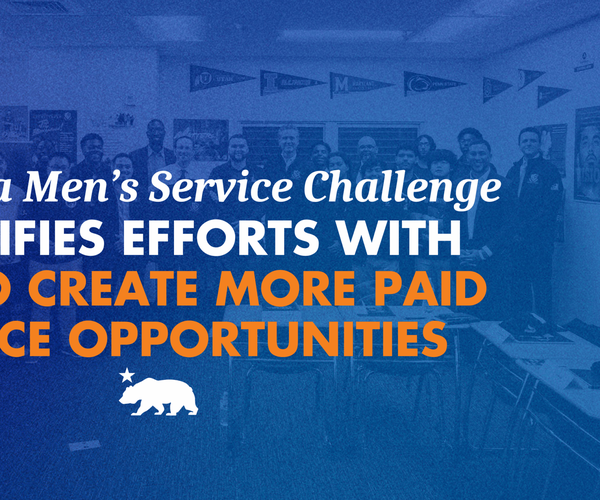 a Men's Service Challenge
IFIES EFFORTS WITH
O CREATE MORE PAID
CE OPPORTUNITIES